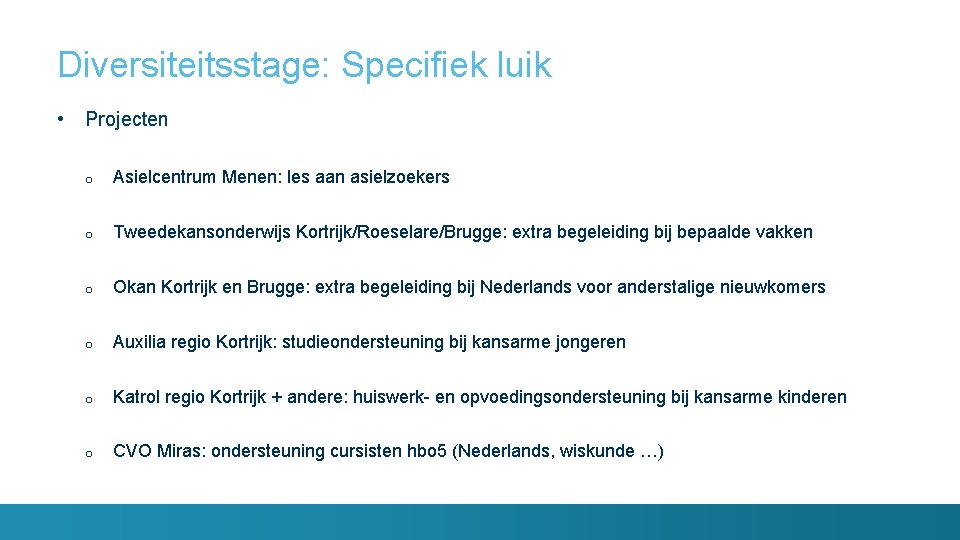 Diversiteitsstage: Specifiek luik

• Projecten

o Asielcentrum Menen: les aan asielzoekers

o Tweedekansonderwijs Kortrijk/Roeselare/Brugge: extra begeleiding bij bepaalde vakken

o Okan Kortrijk en Brugge: extra begeleiding bij Nederlands voor anderstalige nieuwkomers

o Auxilia regio Kortrijk: studieondersteuning bij kansarme jongeren

o Katrol regio Kortrijk + andere: huiswerk- en opvoedingsondersteuning bij kansarme kinderen

o CVO Miras: ondersteuning cursisten hbo5 (Nederlands, wiskunde …)